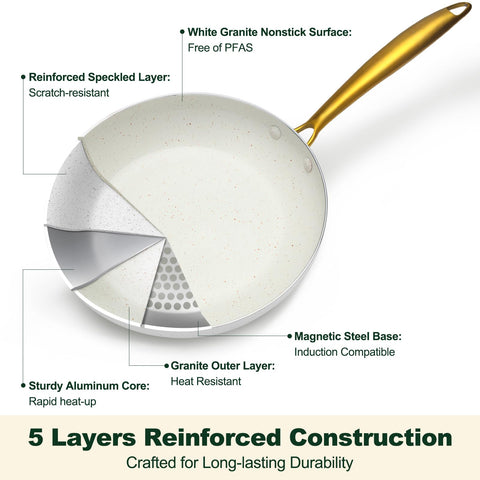 White Granite Nonstick Surface:
Free of PFAS

Reinforced Speckled Layer:
Scratch-resistant

Magnetic Steel Base:
Induction Compatible

Granite Outer Layer:
Heat Resistant

Sturdy Aluminum Core:
Rapid heat-up

5 Layers Reinforced Construction
Crafted for Long-lasting Durability